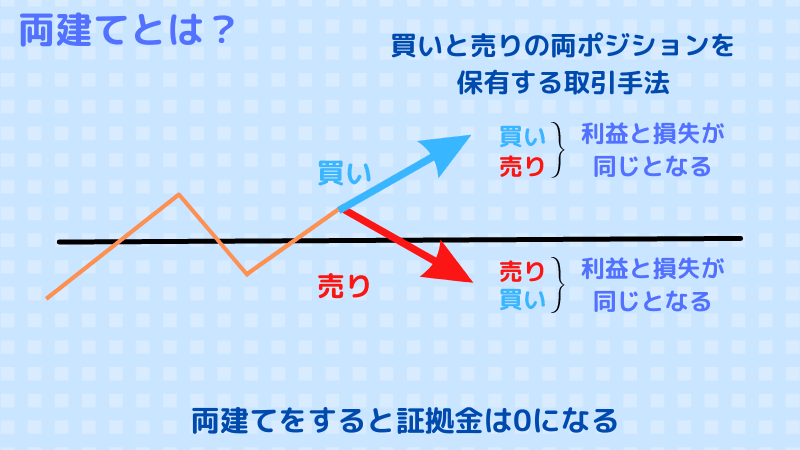 両建てとは？

買いと売りの両ポジションを保有する取引手法

買い

買い
売り
利益と損失が同じとなる

売り

売り
買い
利益と損失が同じとなる

両建てをすると証拠金は0になる